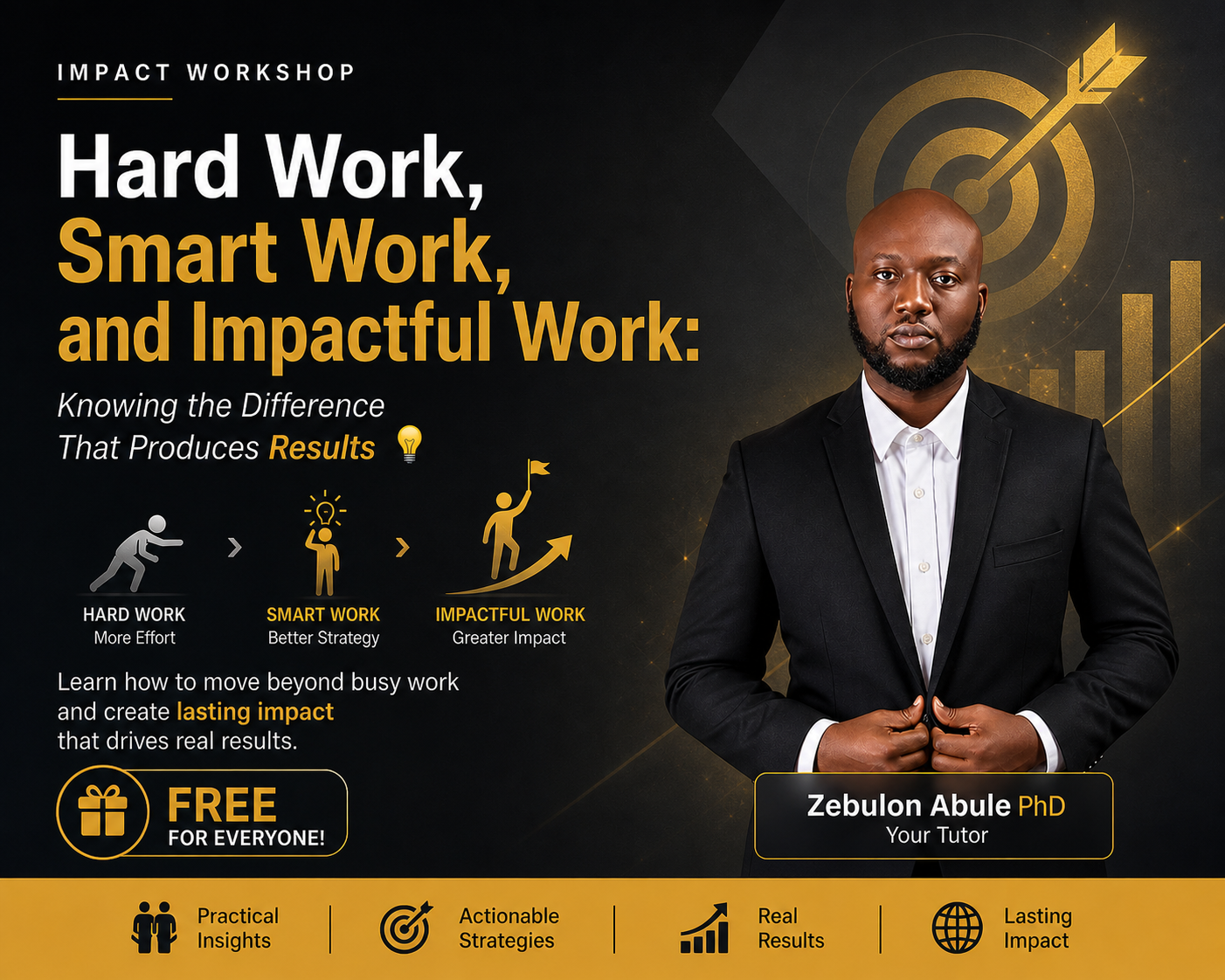 IMPACT WORKSHOP

Hard Work, Smart Work, and Impactful Work:

Knowing the Difference That Produces Results

HARD WORK
More Effort

SMART WORK
Better Strategy

IMPACTFUL WORK
Greater Impact

Learn how to move beyond busy work and create lasting impact that drives real results.

FREE
FOR EVERYONE!

Zebulon Abule PhD
Your Tutor

Practical Insights

Actionable Strategies

Real Results

Lasting Impact